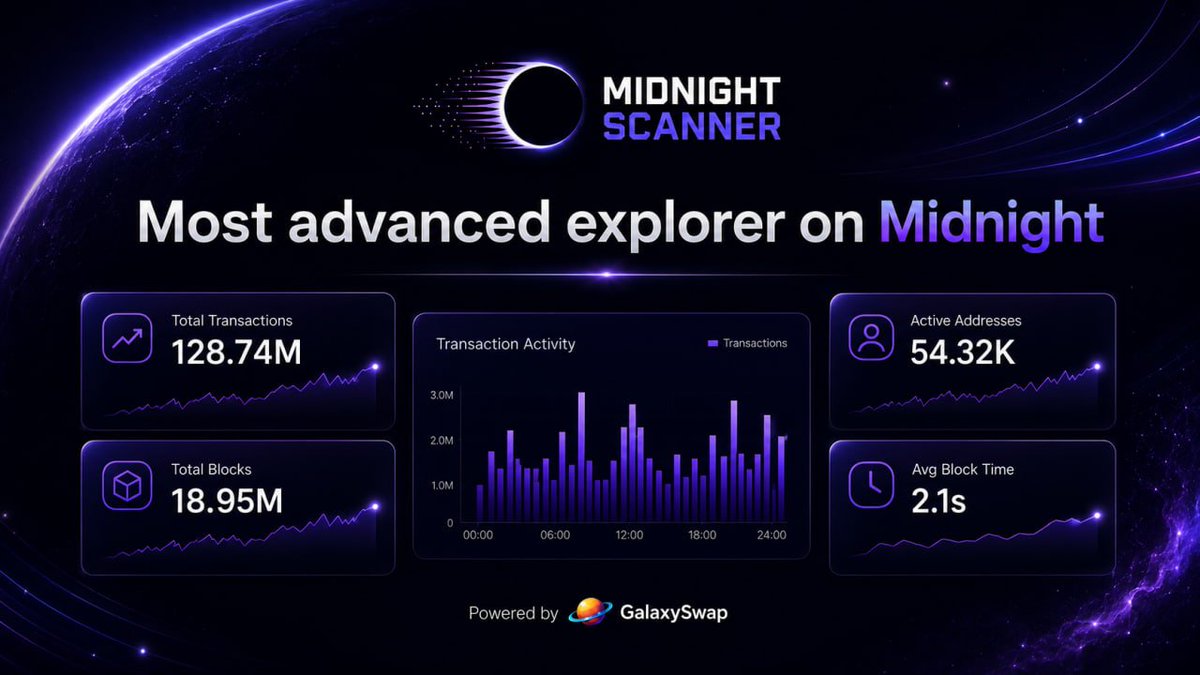 MIDNIGHT SCANNER

Most advanced explorer on Midnight

Total Transactions
128.74M

Total Blocks
18.95M

Transaction Activity
Transactions
3.0M
2.0M
1.0M
0
00:00
06:00
12:00
18:00
24:00

Active Addresses
54.32K

Avg Block Time
2.1s

Powered by GalaxySwap